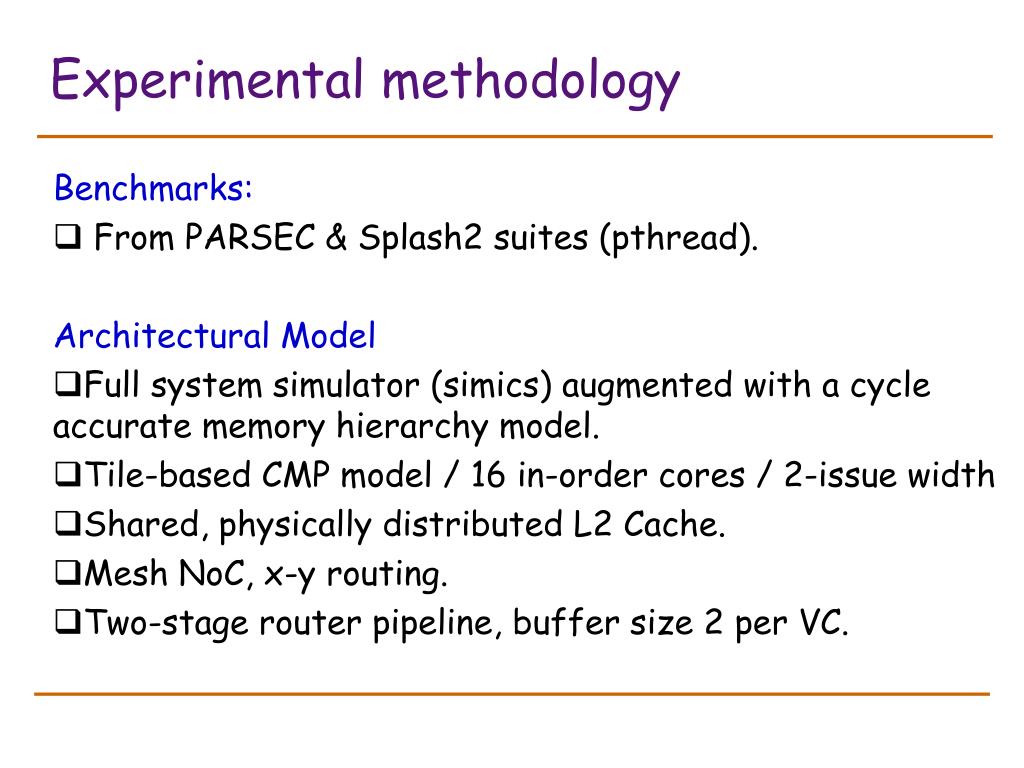 Experimental methodology

Benchmarks:
❑ From PARSEC & Splash2 suites (pthread).

Architectural Model
❑Full system simulator (simics) augmented with a cycle accurate memory hierarchy model.
❑Tile-based CMP model / 16 in-order cores / 2-issue width
❑Shared, physically distributed L2 Cache.
❑Mesh NoC, x-y routing.
❑Two-stage router pipeline, buffer size 2 per VC.